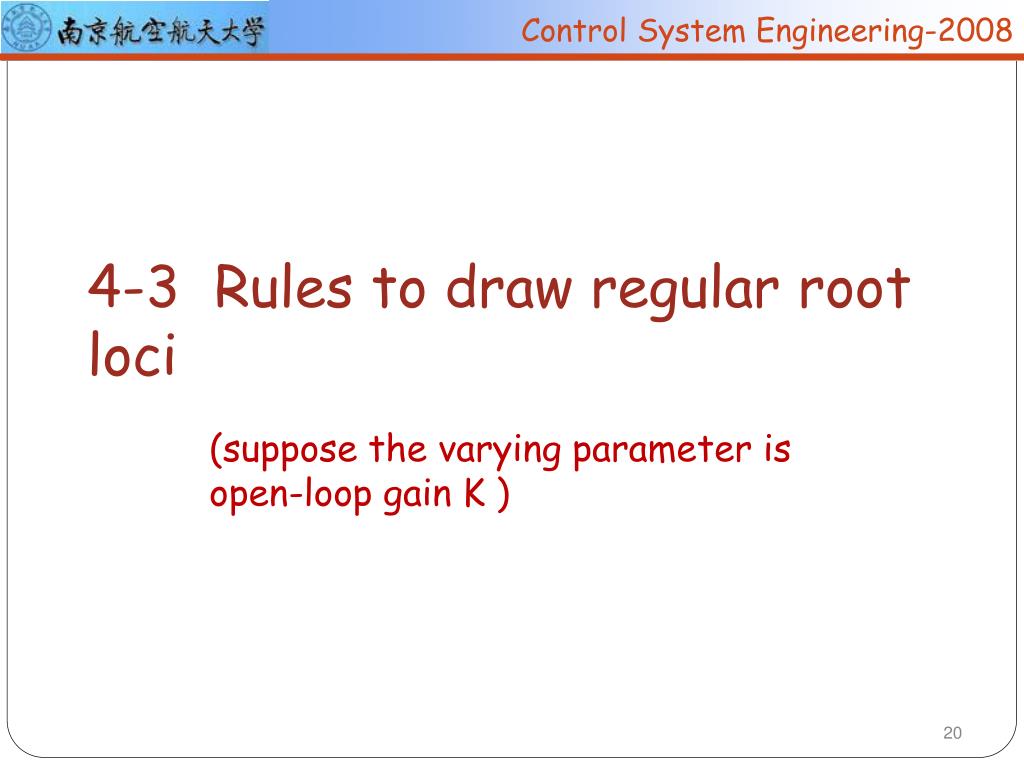 南京航空航天大学

Control System Engineering-2008

4-3 Rules to draw regular root loci

(suppose the varying parameter is open-loop gain K )

20